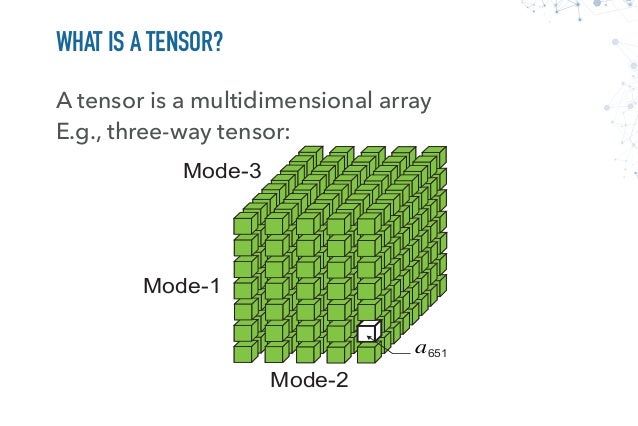 WHAT IS A TENSOR?

A tensor is a multidimensional array
E.g., three-way tensor:

Mode-3

Mode-1

$a_{651}$

Mode-2